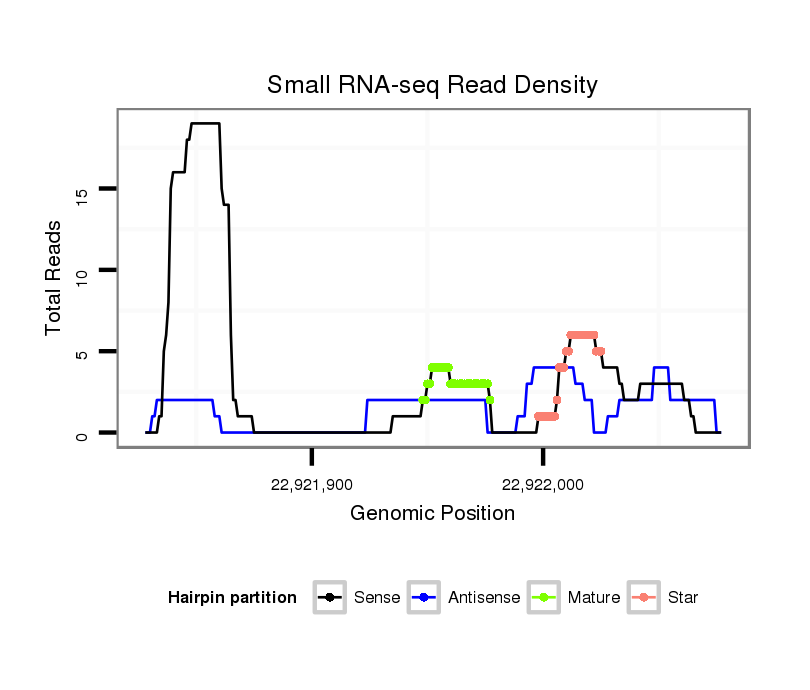 Small RNA-seq Read Density

Total Reads

15
10
5
0

22,921,900
22,922,000

Genomic Position

Hairpin partition
Sense
Antisense
Mature
Star